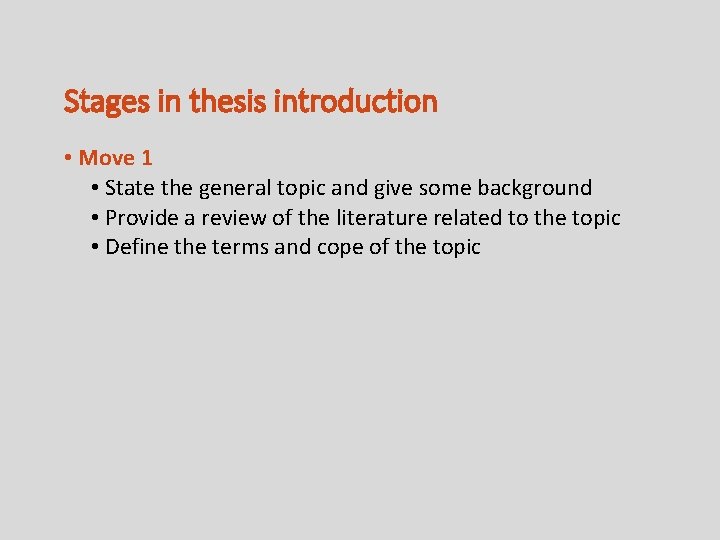 Stages in thesis introduction

• Move 1
  • State the general topic and give some background
  • Provide a review of the literature related to the topic
  • Define the terms and cope of the topic